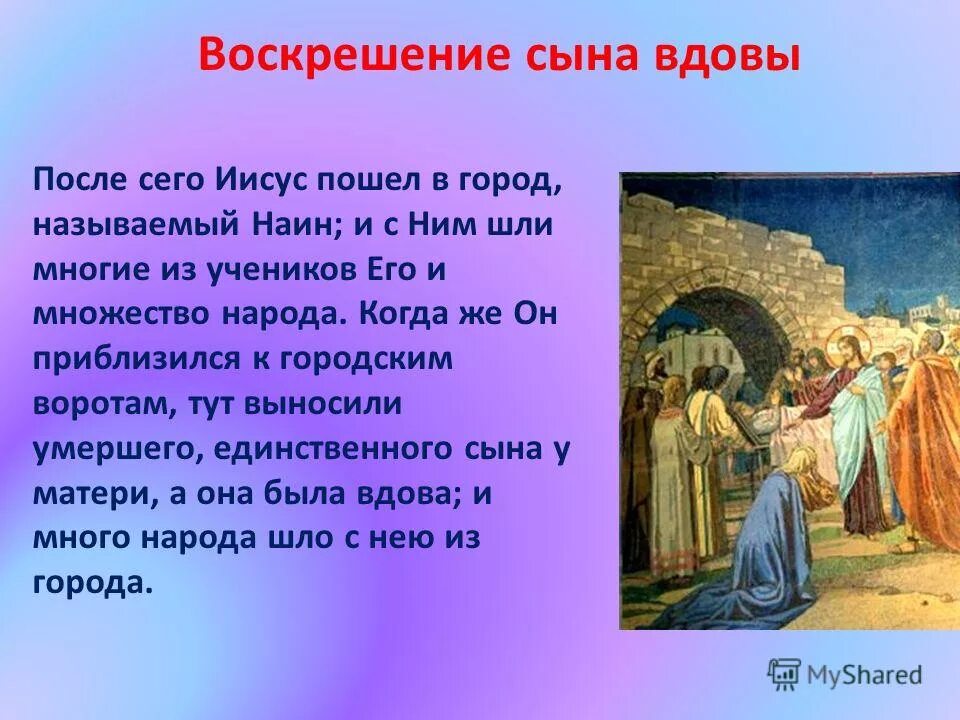 Воскрешение сына вдовы

После сего Иисус пошел в город, называемый Наин; и с Ним шли многие из учеников Его и множество народа. Когда же Он приблизился к городским воротам, тут выносили умершего, единственного сына у матери, а она была вдова; и много народа шло с нею из города.

MyShared